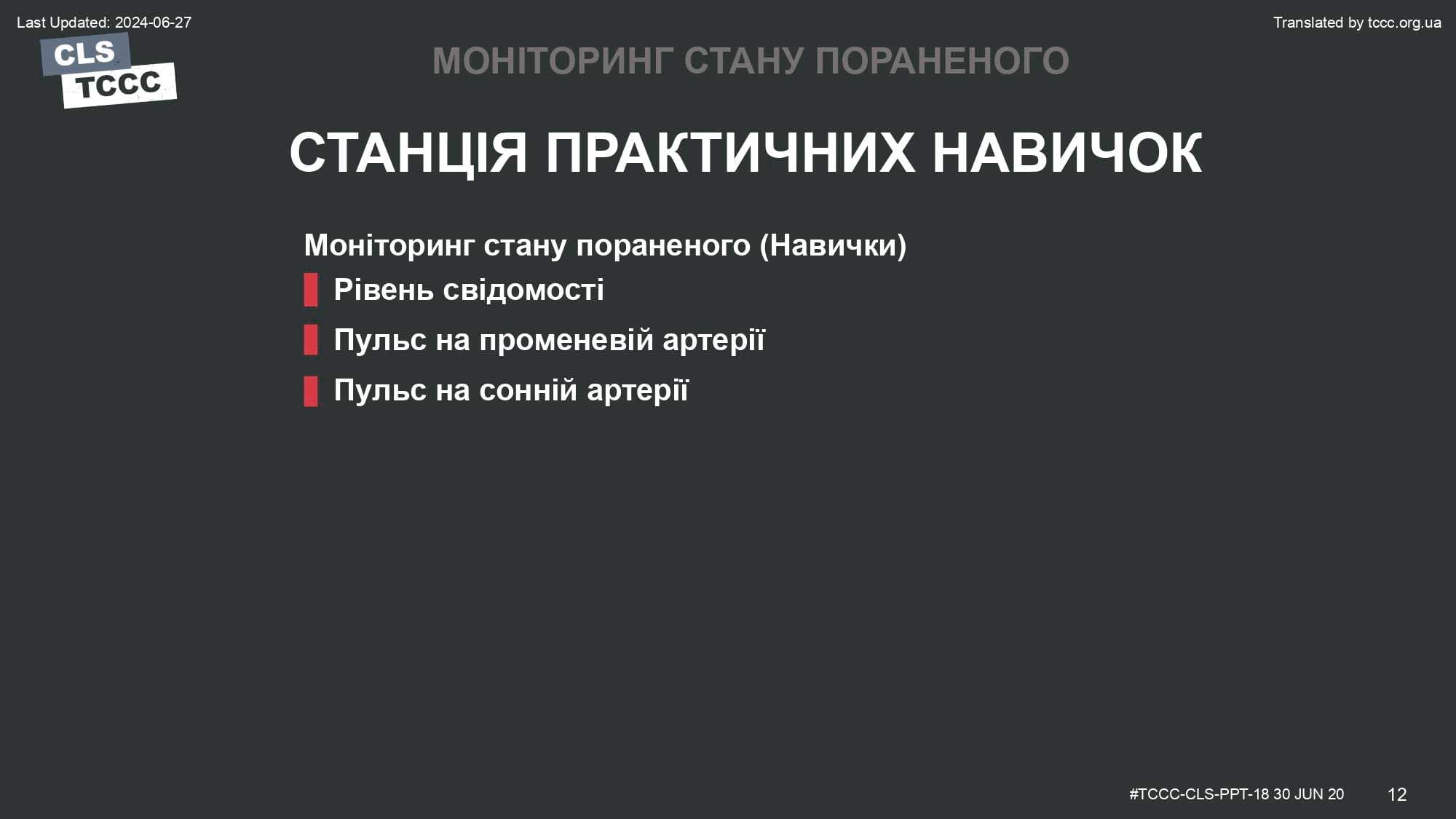 Last Updated: 2024-06-27

Translated by tccc.org.ua

CLS
TCCC

МОНІТОРИНГ СТАНУ ПОРАНЕНОГО

СТАНЦІЯ ПРАКТИЧНИХ НАВИЧОК

Моніторинг стану пораненого (Навички)

Рівень свідомості

Пульс на променевій артерії

Пульс на сонній артерії

#TCCC-CLS-PPT-18 30 JUN 20

12